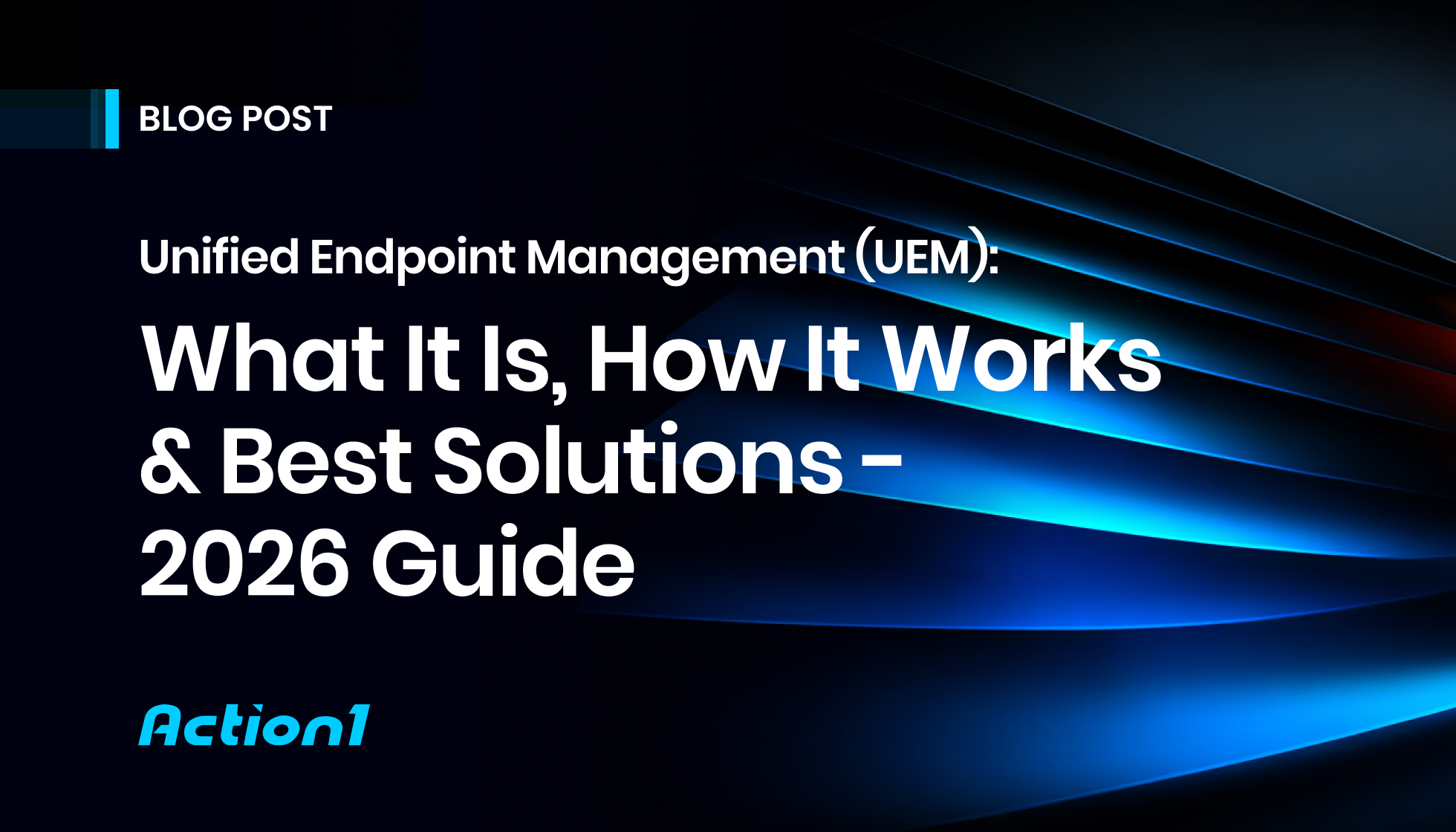 BLOG POST

Unified Endpoint Management (UEM):

What It Is, How It Works & Best Solutions - 2026 Guide

Action1